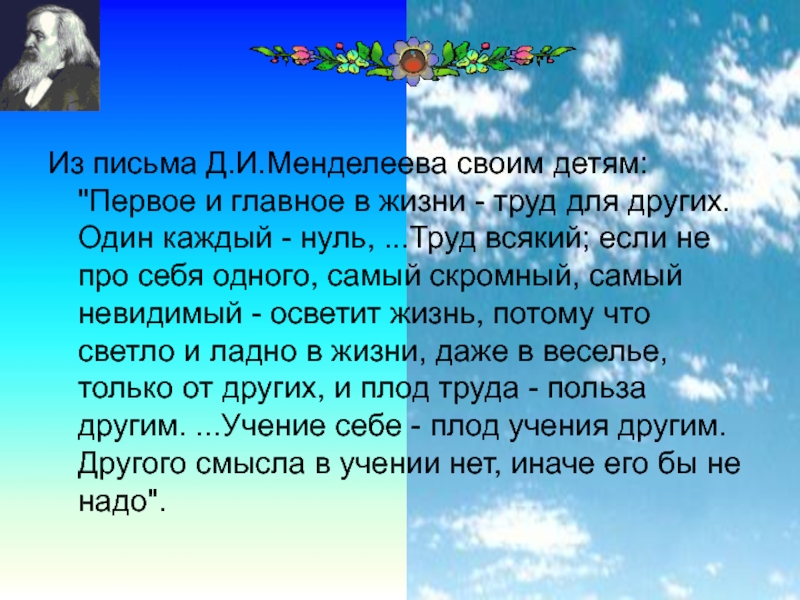 Из письма Д.И.Менделеева своим детям: "Первое и главное в жизни - труд для других. Один каждый - нуль, ...Труд всякий; если не про себя одного, самый скромный, самый невидимый - осветит жизнь, потому что светло и ладно в жизни, даже в веселье, только от других, и плод труда - польза другим. ...Учение себе - плод учения другим. Другого смысла в учении нет, иначе его бы не надо".